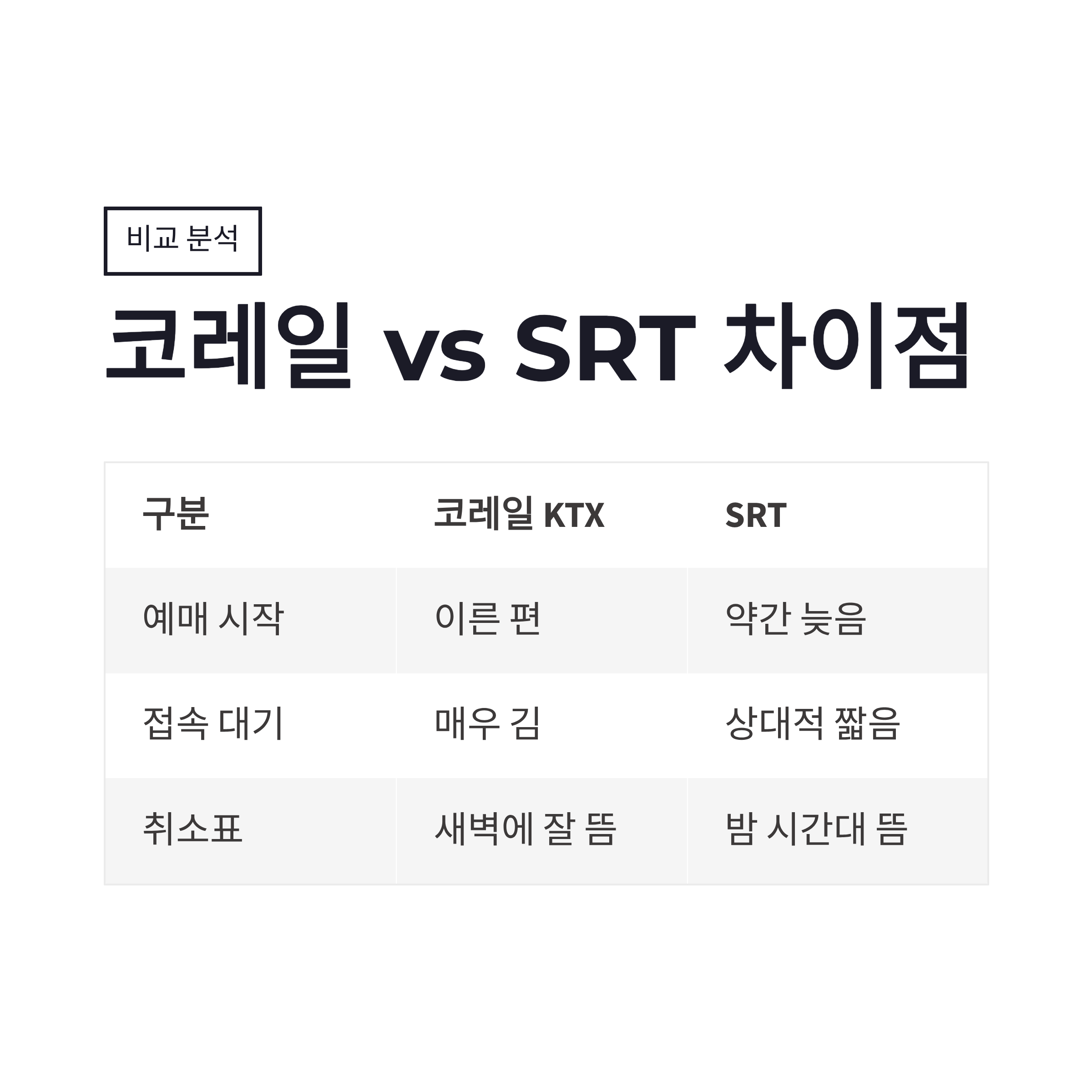 비교 분석

코레일 vs SRT 차이점

| 구분 | 코레일 KTX | SRT |
|---|---|---|
| 예매 시작 | 이른 편 | 약간 늦음 |
| 접속 대기 | 매우 김 | 상대적 짧음 |
| 취소표 | 새벽에 잘 뜸 | 밤 시간대 뜸 |